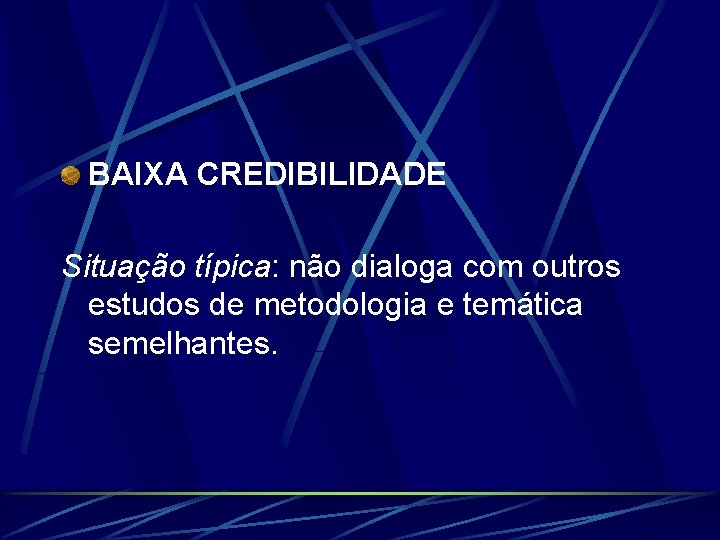 BAIXA CREDIBILIDADE

Situação típica: não dialoga com outros estudos de metodologia e temática semelhantes.